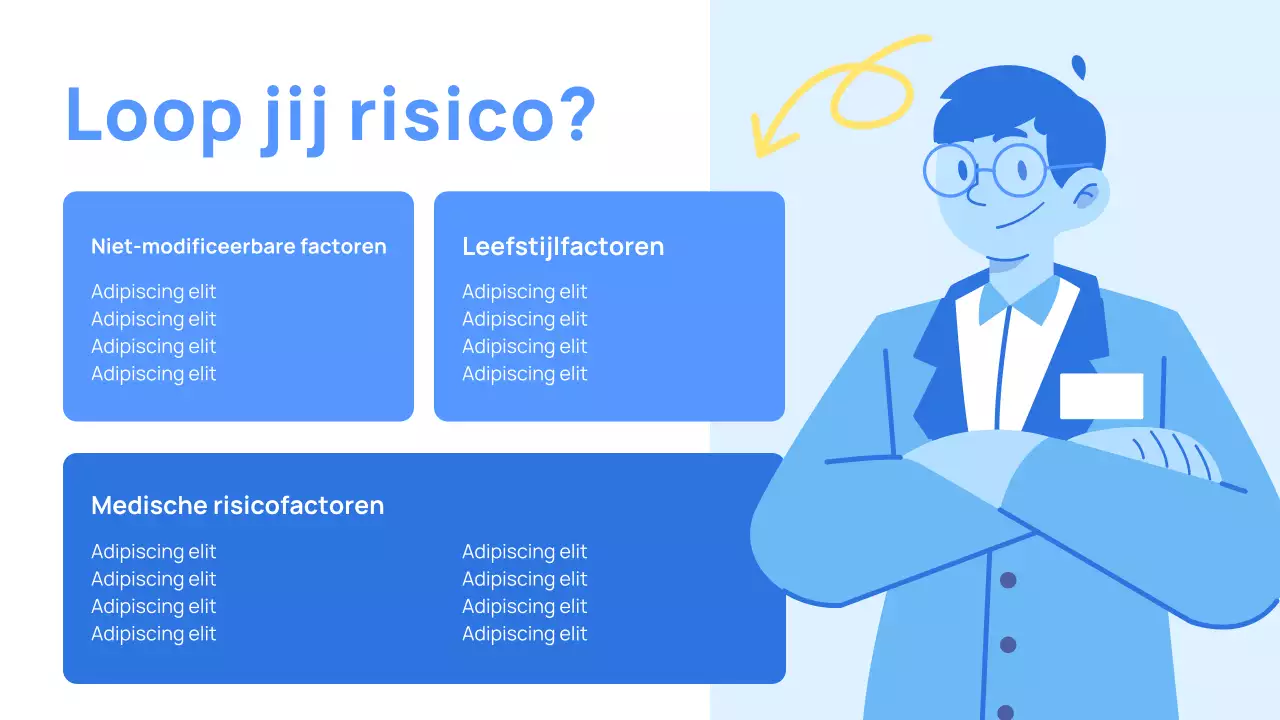 Loop jij risico?

Niet-modificeerbare factoren

Adipiscing elit
Adipiscing elit
Adipiscing elit
Adipiscing elit

Leefstijlfactoren

Adipiscing elit
Adipiscing elit
Adipiscing elit
Adipiscing elit

Medische risicofactoren

Adipiscing elit
Adipiscing elit
Adipiscing elit
Adipiscing elit

Adipiscing elit
Adipiscing elit
Adipiscing elit
Adipiscing elit